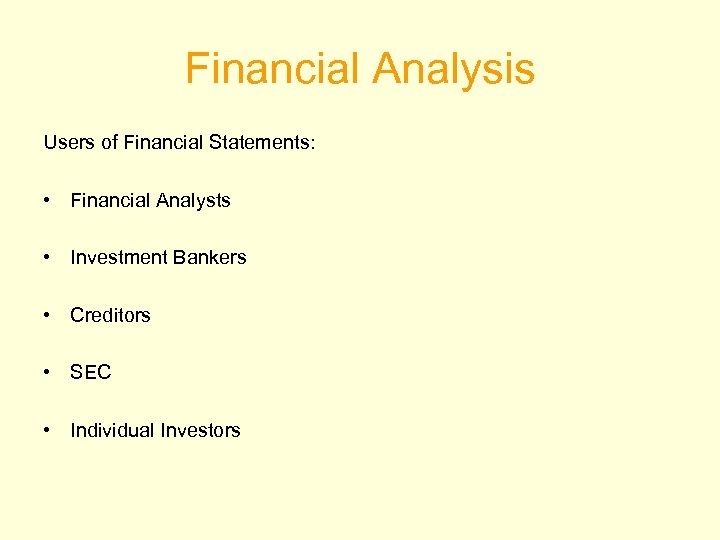 Financial Analysis

Users of Financial Statements:

• Financial Analysts

• Investment Bankers

• Creditors

• SEC

• Individual Investors